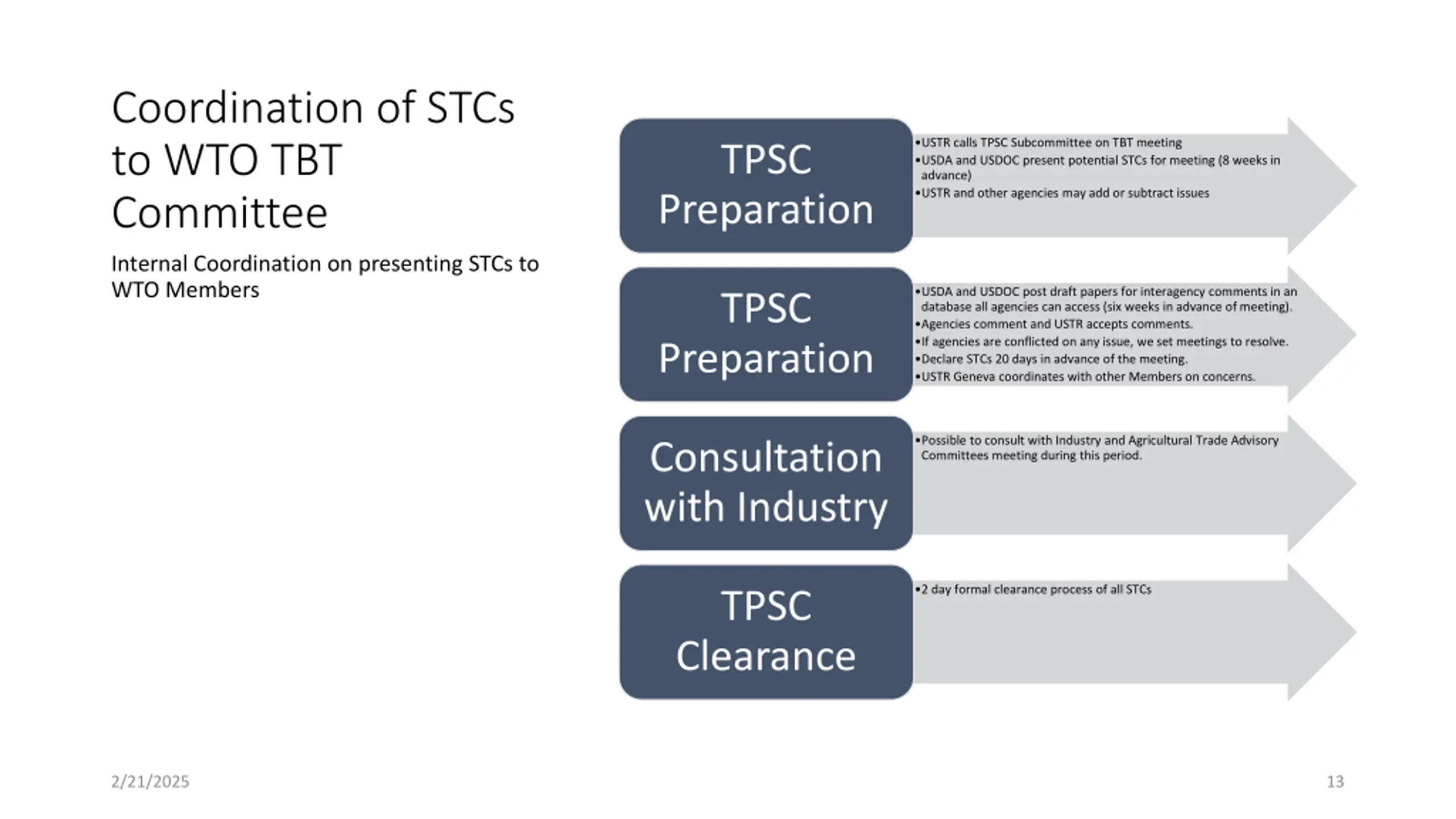 Coordination of STCs to WTO TBT Committee

Internal Coordination on presenting STCs to WTO Members

TPSC Preparation

•USTR calls TPSC Subcommittee on TBT meeting
•USDA and USDOC present potential STCs for meeting (8 weeks in advance)
•USTR and other agencies may add or subtract issues

TPSC Preparation

•USDA and USDOC post draft papers for interagency comments in an database all agencies can access (six weeks in advance of meeting).
•Agencies comment and USTR accepts comments.
•If agencies are conflicted on any issue, we set meetings to resolve.
•Declare STCs 20 days in advance of the meeting.
•USTR Geneva coordinates with other Members on concerns.

Consultation with Industry

•Possible to consult with Industry and Agricultural Trade Advisory Committees meeting during this period.

TPSC Clearance

•2 day formal clearance process of all STCs

2/21/2025

13